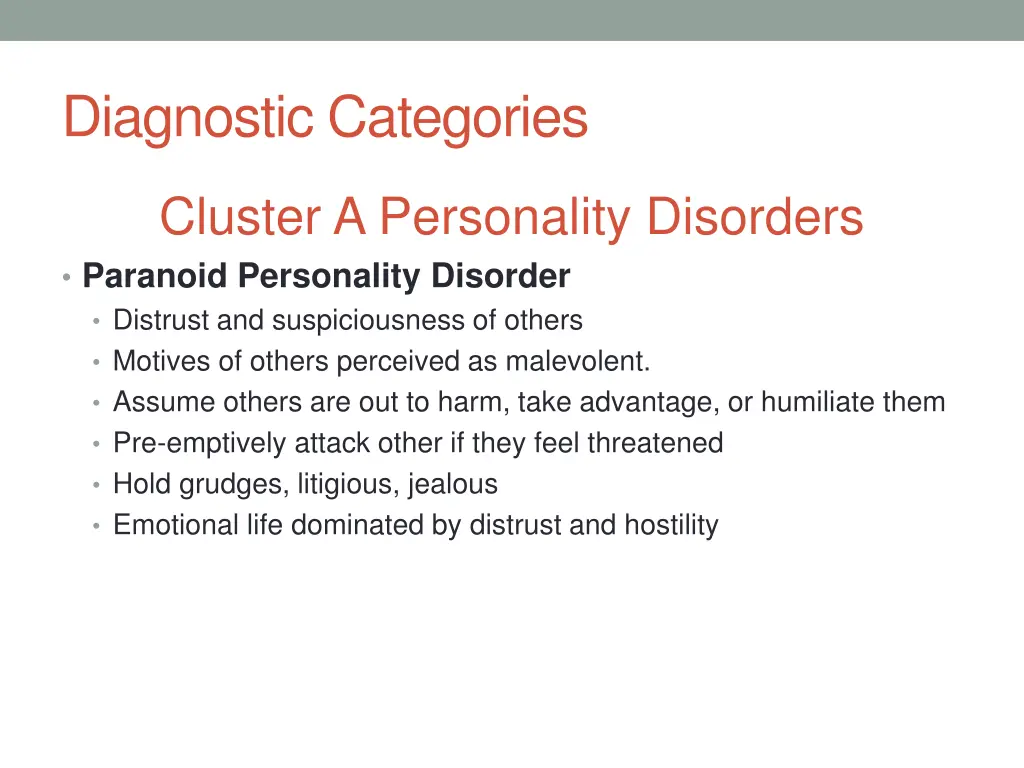 Diagnostic Categories

Cluster A Personality Disorders

• Paranoid Personality Disorder
  • Distrust and suspiciousness of others
  • Motives of others perceived as malevolent.
  • Assume others are out to harm, take advantage, or humiliate them
  • Pre-emptively attack other if they feel threatened
  • Hold grudges, litigious, jealous
  • Emotional life dominated by distrust and hostility